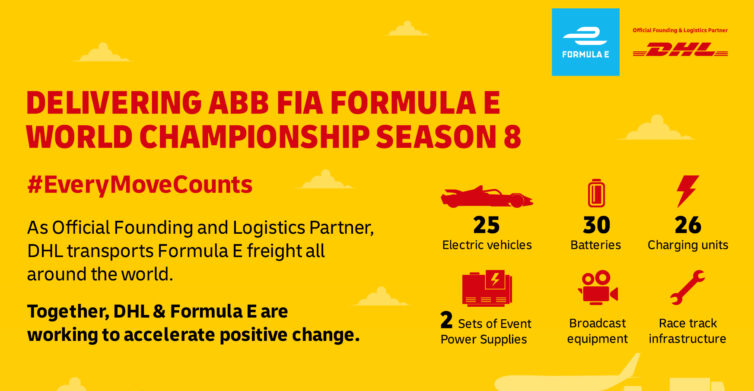 FORMULA E

Official Founding & Logistics Partner
DHL

DELIVERING ABB FIA FORMULA E WORLD CHAMPIONSHIP SEASON 8

#EveryMoveCounts

As Official Founding and Logistics Partner, DHL transports Formula E freight all around the world.

Together, DHL & Formula E are working to accelerate positive change.

25
Electric vehicles

30
Batteries

26
Charging units

2 Sets of Event Power Supplies

Broadcast equipment

Race track infrastructure